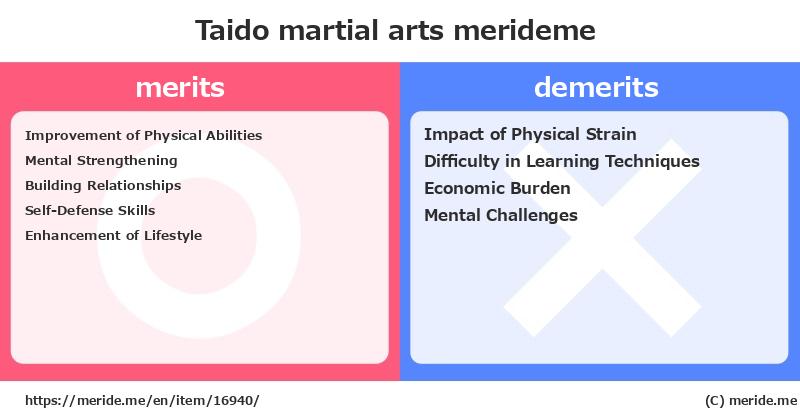 Taido martial arts merideme

merits

Improvement of Physical Abilities
Mental Strengthening
Building Relationships
Self-Defense Skills
Enhancement of Lifestyle

demerits

Impact of Physical Strain
Difficulty in Learning Techniques
Economic Burden
Mental Challenges

https://meride.me/en/item/16940/

(C) meride.me